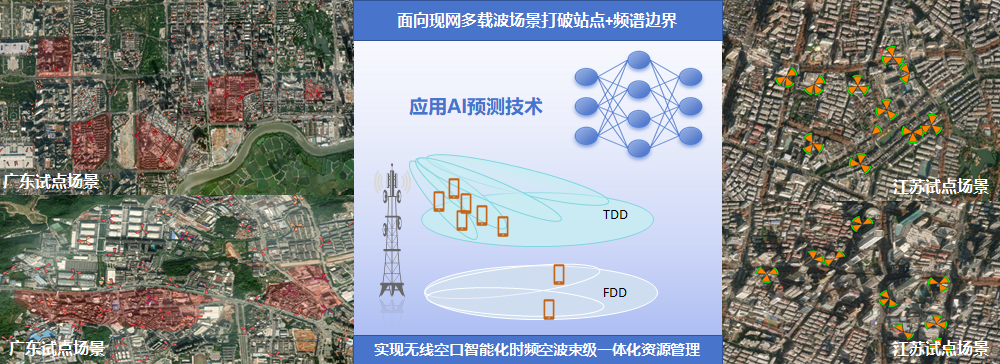 广东试点场景

广东试点场景

面向现网多载波场景打破站点+频谱边界

应用AI预测技术

TDD

FDD

实现无线空口智能化时频空波束级一体化资源管理

江苏试点场景

江苏试点场景